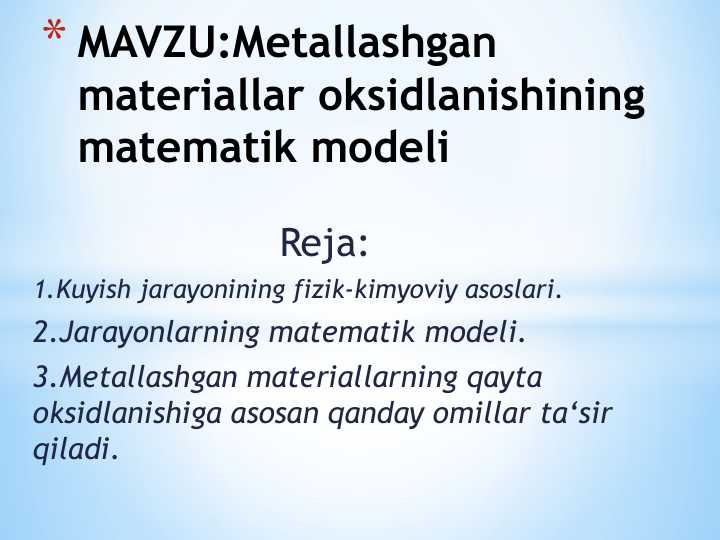 * MAVZU:Metallashgan materiallar oksidlanishining matematik modeli

Reja:

1.Kuyish jarayonining fizik-kimyoviy asoslari.

2.Jarayonlarning matematik modeli.

3.Metallashgan materiallarning qayta oksidlanishiga asosan qanday omillar ta‘sir qiladi.